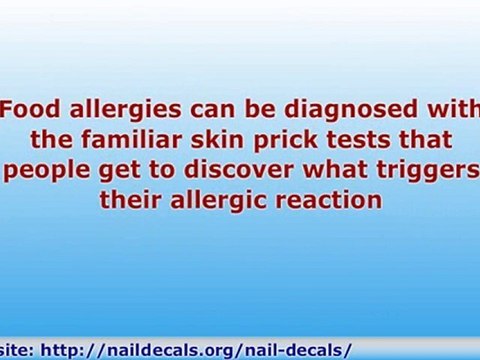 Food allergies can be diagnosed with the familiar skin prick tests that people get to discover what triggers their allergic reaction

site: http://naildecals.org/nail-decals/